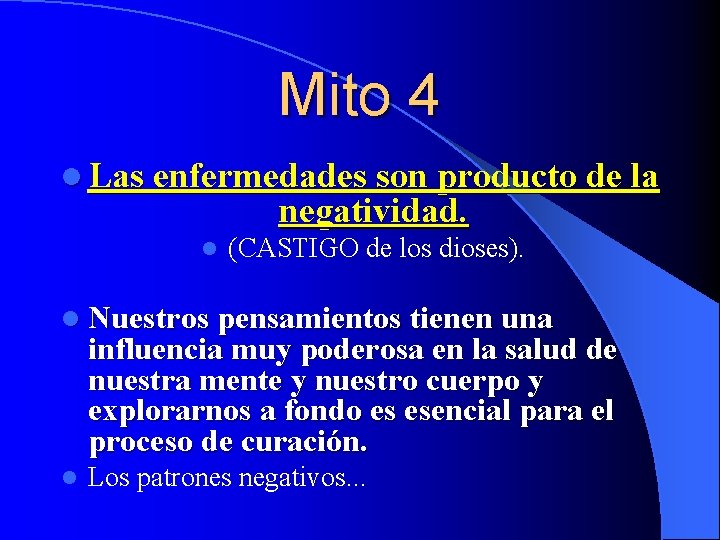 Mito 4

Las enfermedades son producto de la negatividad.

(CASTIGO de los dioses).

Nuestros pensamientos tienen una influencia muy poderosa en la salud de nuestra mente y nuestro cuerpo y explorarnos a fondo es esencial para el proceso de curación.

Los patrones negativos...